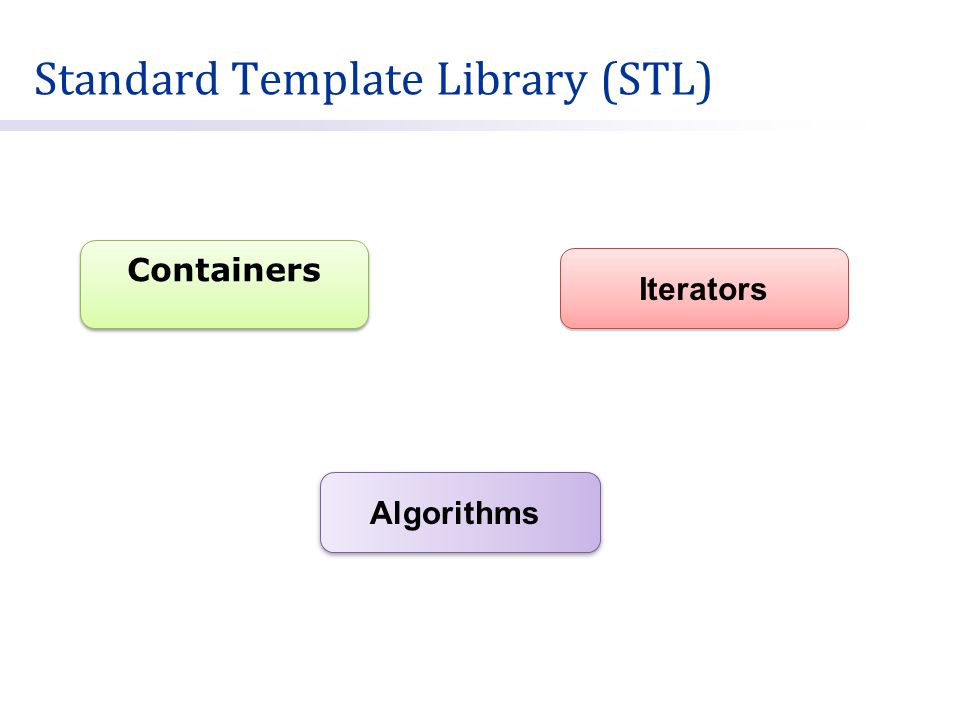 Standard Template Library (STL)

Containers

Iterators

Algorithms